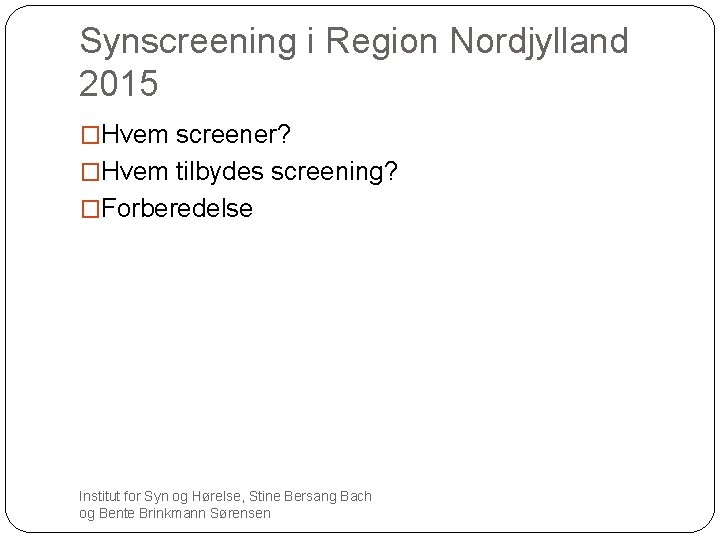 Synscreening i Region Nordjylland 2015

□Hvem screener?
□Hvem tilbydes screening?
□Forberedelse

Institut for Syn og Hørelse, Stine Bersang Bach og Bente Brinkmann Sørensen